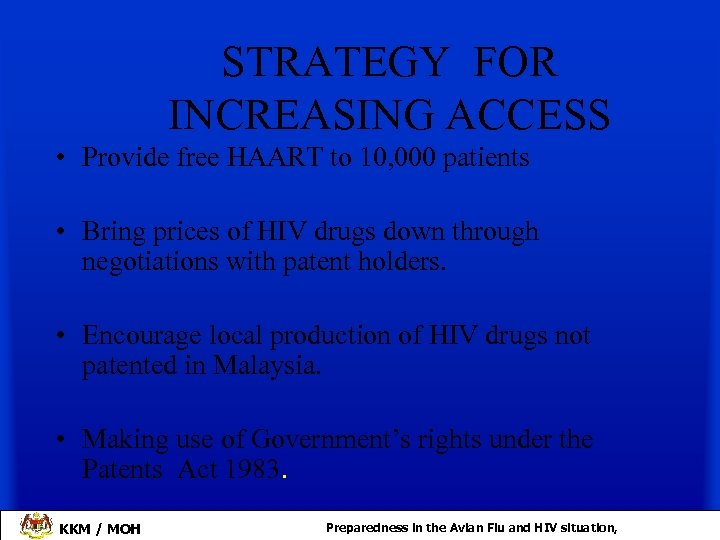 STRATEGY FOR INCREASING ACCESS

• Provide free HAART to 10,000 patients

• Bring prices of HIV drugs down through negotiations with patent holders.

• Encourage local production of HIV drugs not patented in Malaysia.

• Making use of Government's rights under the Patents Act 1983.

KKM / MOH

Preparedness in the Avian Flu and HIV situation,